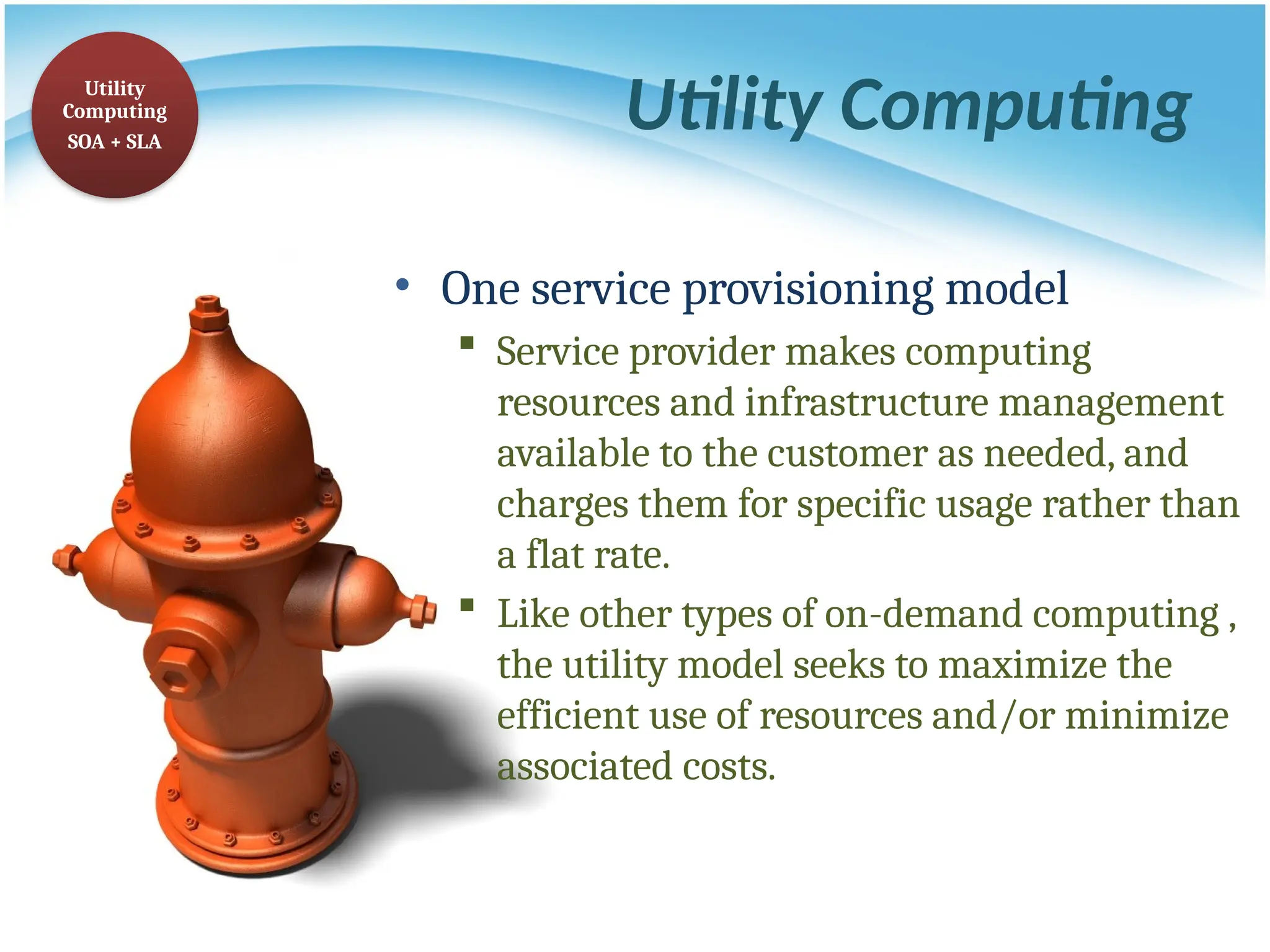 Utility Computing
SOA + SLA

Utility Computing

• One service provisioning model
▪ Service provider makes computing resources and infrastructure management available to the customer as needed, and charges them for specific usage rather than a flat rate.
▪ Like other types of on-demand computing , the utility model seeks to maximize the efficient use of resources and/or minimize associated costs.